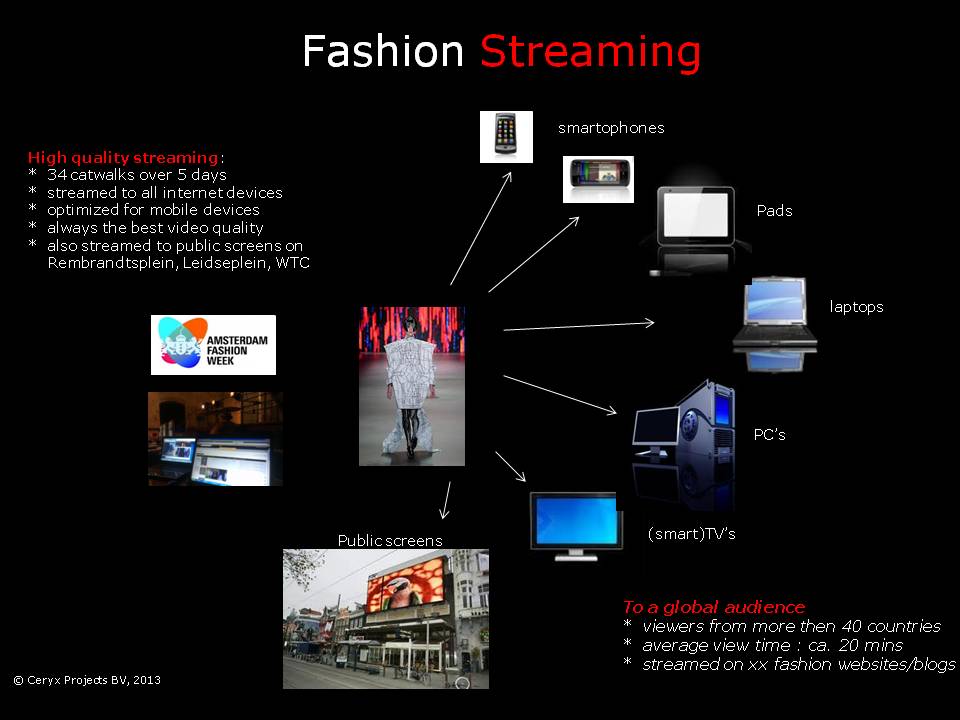 Fashion Streaming

High quality streaming:
* 34 catwalks over 5 days
* streamed to all internet devices
* optimized for mobile devices
* always the best video quality
* also streamed to public screens on Rembrandtsplein, Leidseplein, WTC

AMSTERDAM FASHION WEEK

smartophones

Pads

laptops

PC's

(smart)TV's

Public screens

To a global audience
* viewers from more then 40 countries
* average view time : ca. 20 mins
* streamed on xx fashion websites/blogs

© Ceryx Projects BV, 2013